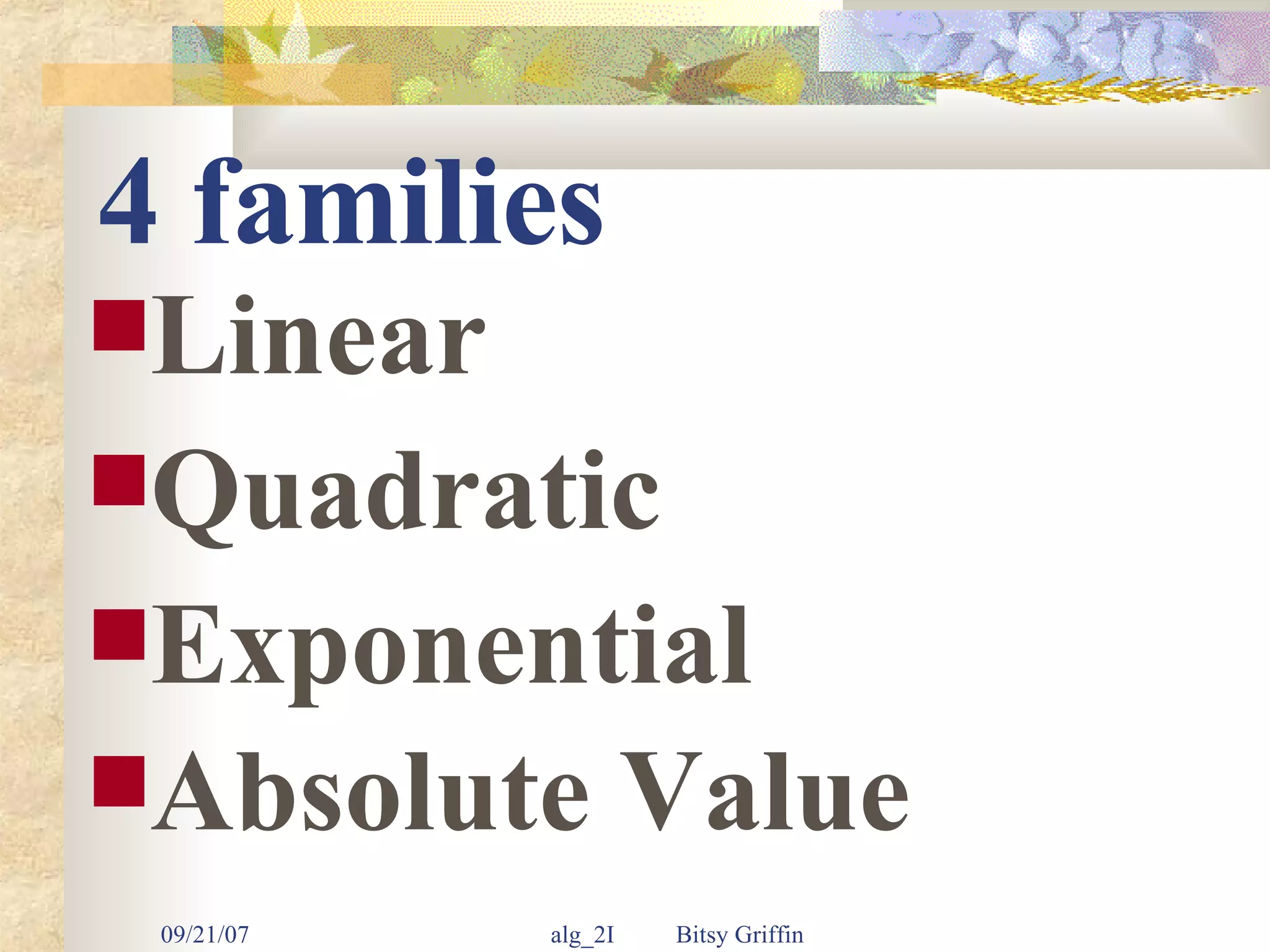 4 families

Linear
Quadratic
Exponential
Absolute Value

09/21/07 alg_2I Bitsy Griffin